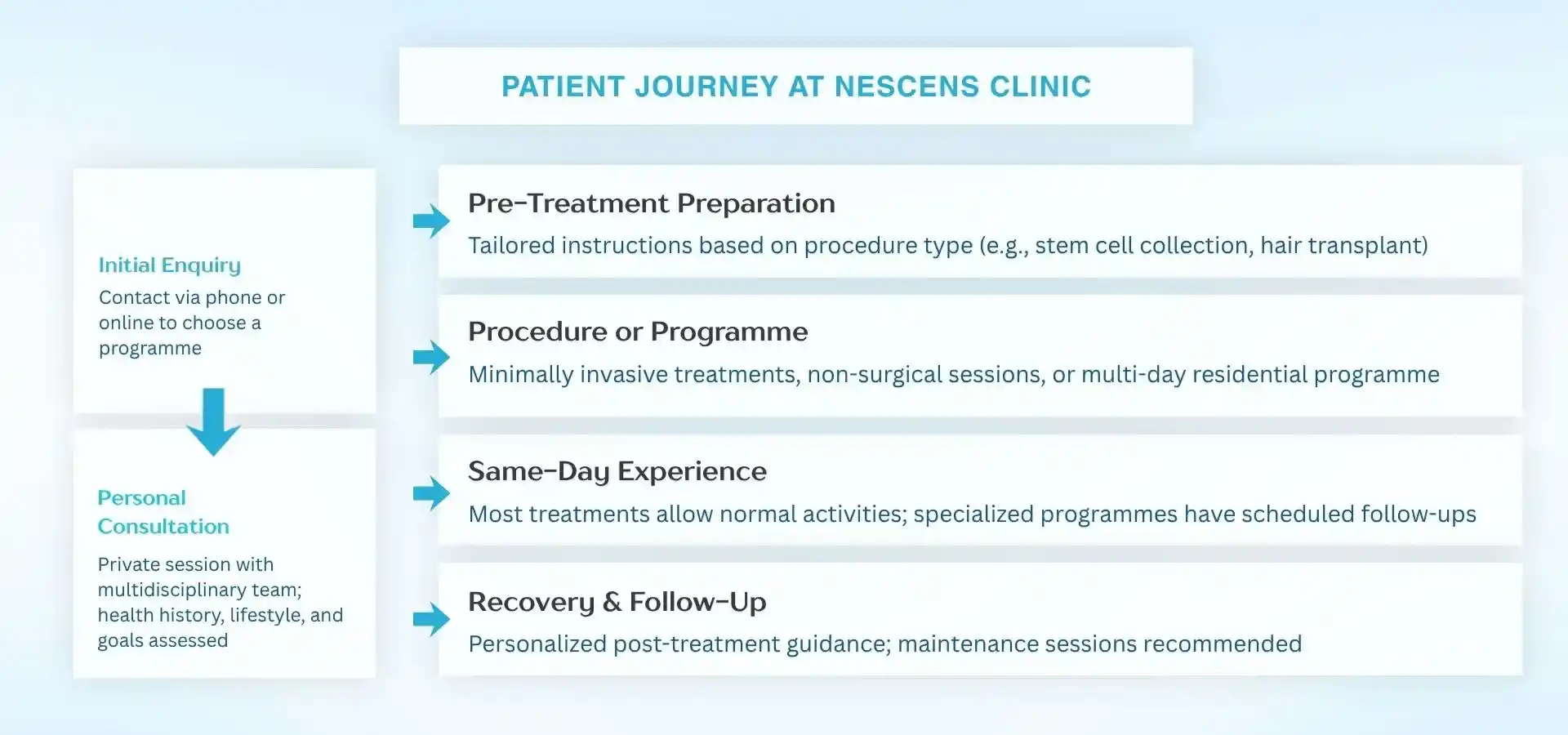 PATIENT JOURNEY AT NESCENS CLINIC

Initial Enquiry
Contact via phone or online to choose a programme

Personal Consultation
Private session with multidisciplinary team; health history, lifestyle, and goals assessed

Pre-Treatment Preparation
Tailored instructions based on procedure type (e.g., stem cell collection, hair transplant)

Procedure or Programme
Minimally invasive treatments, non-surgical sessions, or multi-day residential programme

Same-Day Experience
Most treatments allow normal activities; specialized programmes have scheduled follow-ups

Recovery & Follow-Up
Personalized post-treatment guidance; maintenance sessions recommended